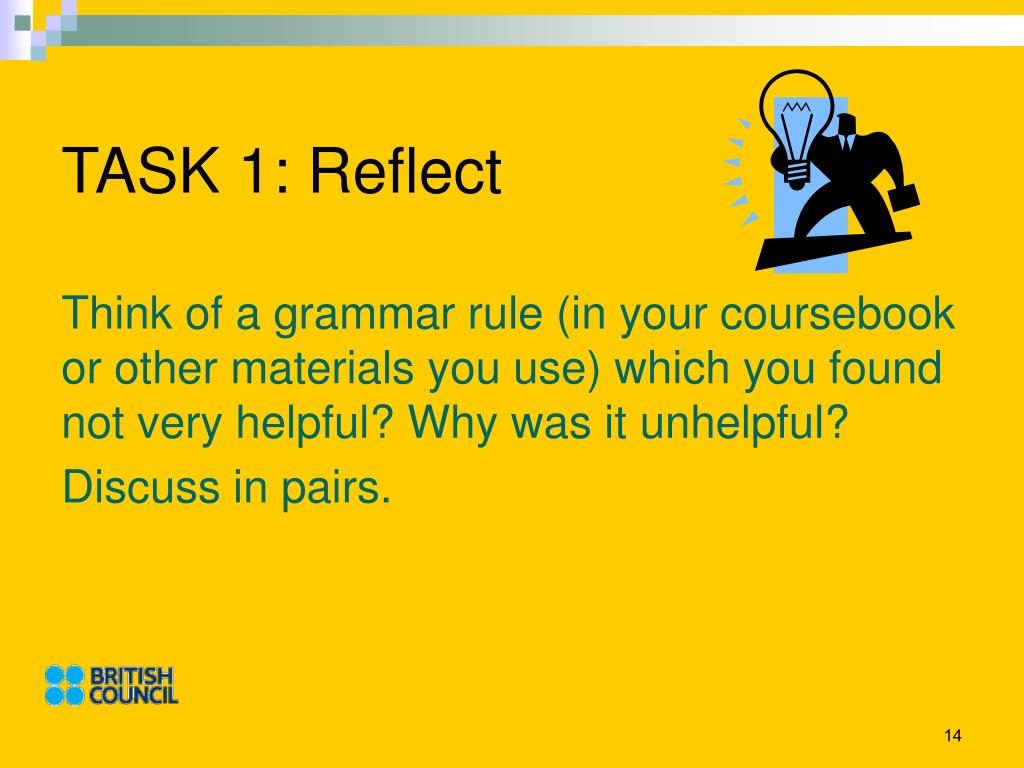 TASK 1: Reflect

Think of a grammar rule (in your coursebook or other materials you use) which you found not very helpful? Why was it unhelpful?

Discuss in pairs.

BRITISH COUNCIL

14